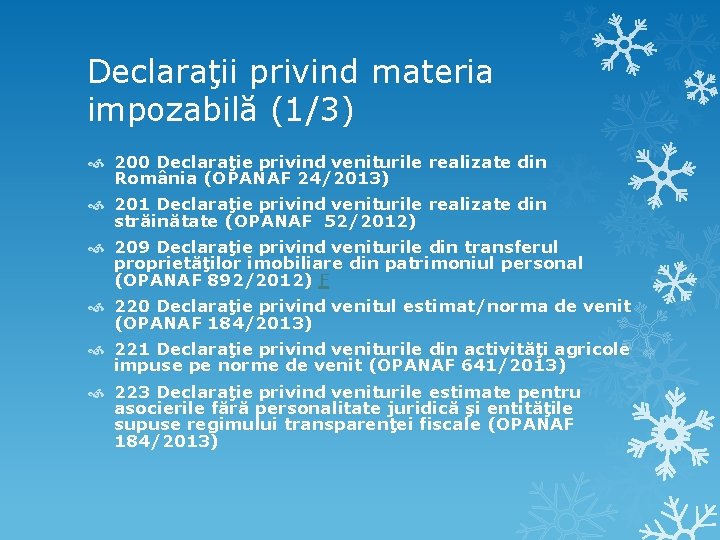 Declaraţii privind materia impozabilă (1/3)

200 Declaraţie privind veniturile realizate din România (OPANAF 24/2013)

201 Declaraţie privind veniturile realizate din străinătate (OPANAF 52/2012)

209 Declaraţie privind veniturile din transferul proprietăţilor imobiliare din patrimoniul personal (OPANAF 892/2012) F

220 Declaraţie privind venitul estimat/norma de venit (OPANAF 184/2013)

221 Declaraţie privind veniturile din activităţi agricole impuse pe norme de venit (OPANAF 641/2013)

223 Declaraţie privind veniturile estimate pentru asocierile fără personalitate juridică şi entităţile supuse regimului transparenţei fiscale (OPANAF 184/2013)